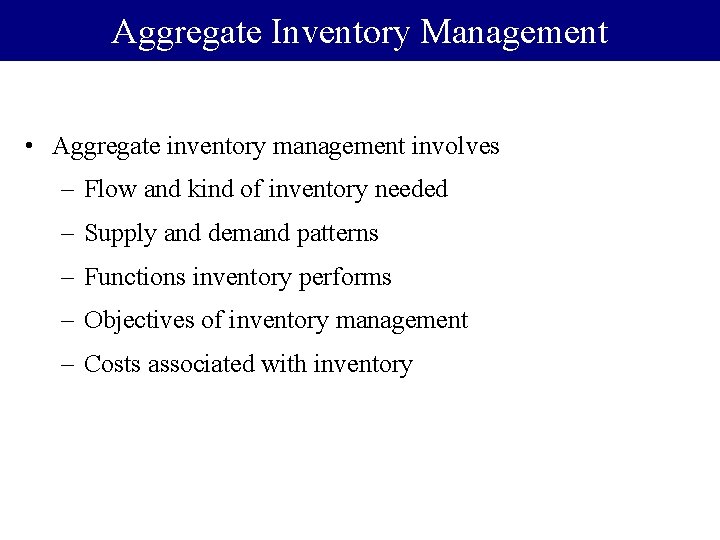 Aggregate Inventory Management

• Aggregate inventory management involves
– Flow and kind of inventory needed
– Supply and demand patterns
– Functions inventory performs
– Objectives of inventory management
– Costs associated with inventory